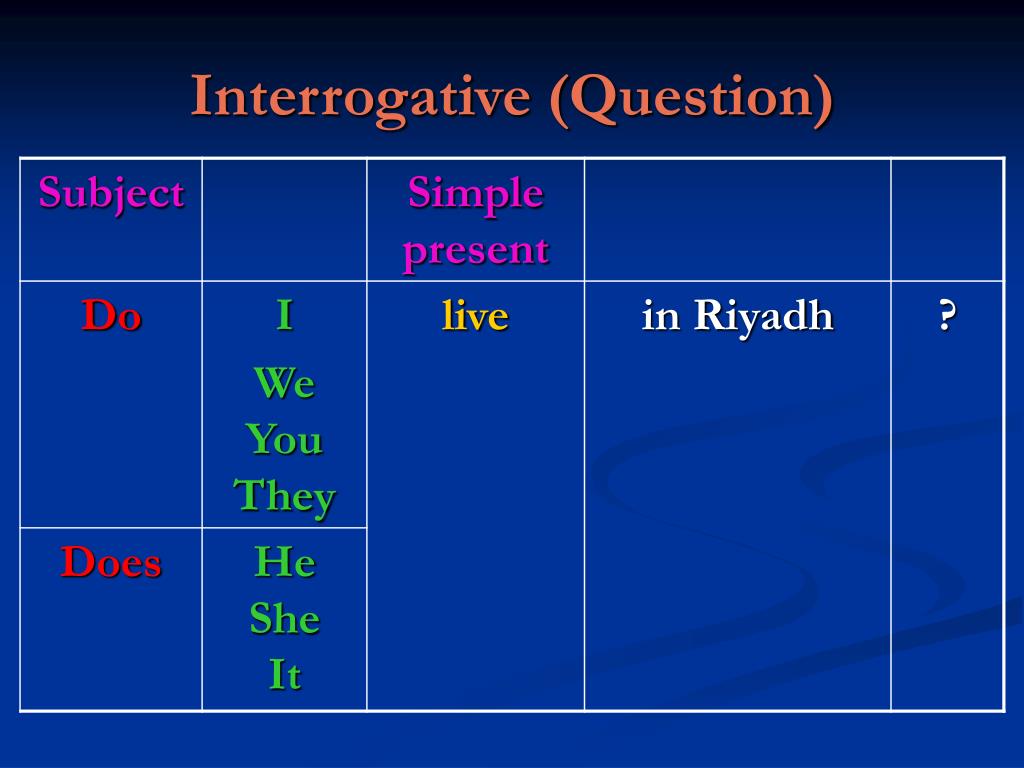 Interrogative (Question)

| Subject | | Simple present | | |
|---|---|---|---|---|
| Do | I We You They | live | in Riyadh | ? |
| Does | He She It | | | |